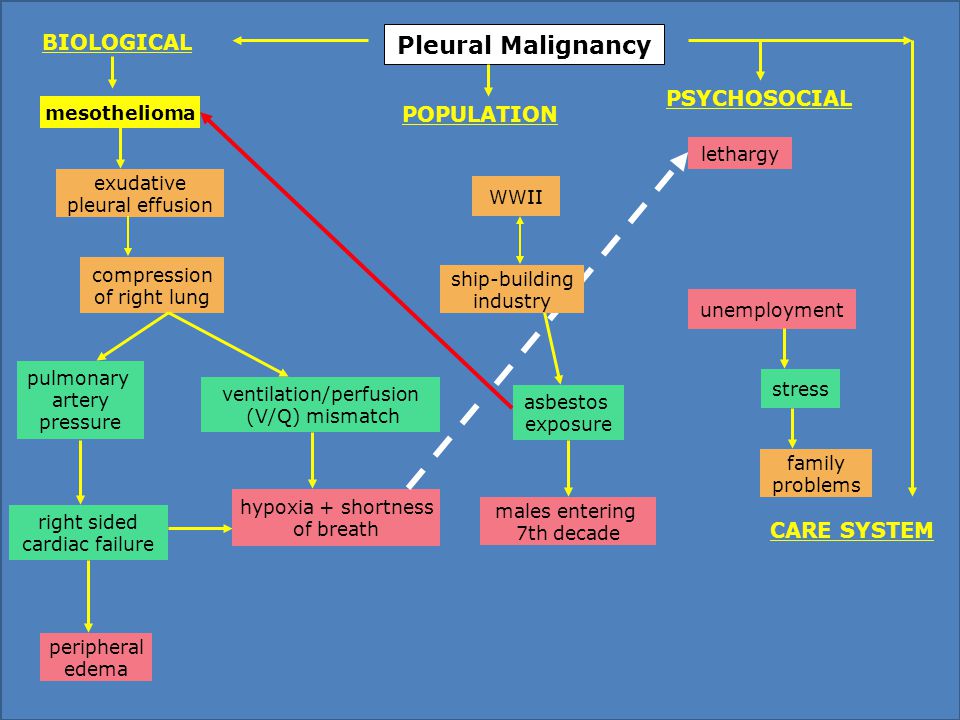 Pleural Malignancy

BIOLOGICAL

mesothelioma

exudative pleural effusion

compression of right lung

pulmonary artery pressure

ventilation/perfusion (V/Q) mismatch

right sided cardiac failure

hypoxia + shortness of breath

peripheral edema

POPULATION

WWII

ship-building industry

asbestos exposure

males entering 7th decade

PSYCHOSOCIAL

lethargy

unemployment

stress

family problems

CARE SYSTEM